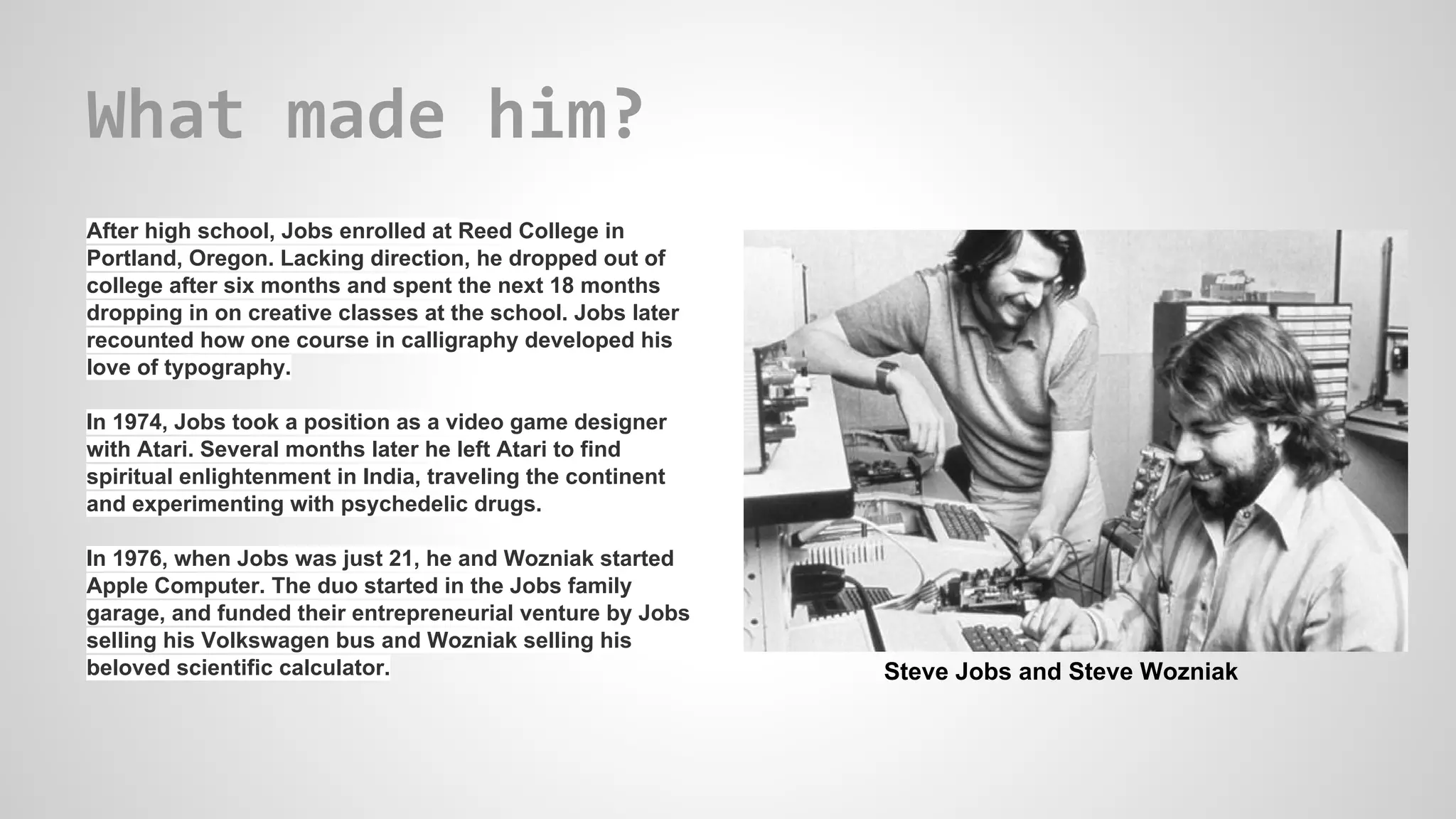 What made him?

After high school, Jobs enrolled at Reed College in Portland, Oregon. Lacking direction, he dropped out of college after six months and spent the next 18 months dropping in on creative classes at the school. Jobs later recounted how one course in calligraphy developed his love of typography.

In 1974, Jobs took a position as a video game designer with Atari. Several months later he left Atari to find spiritual enlightenment in India, traveling the continent and experimenting with psychedelic drugs.

In 1976, when Jobs was just 21, he and Wozniak started Apple Computer. The duo started in the Jobs family garage, and funded their entrepreneurial venture by Jobs selling his Volkswagen bus and Wozniak selling his beloved scientific calculator.

Steve Jobs and Steve Wozniak